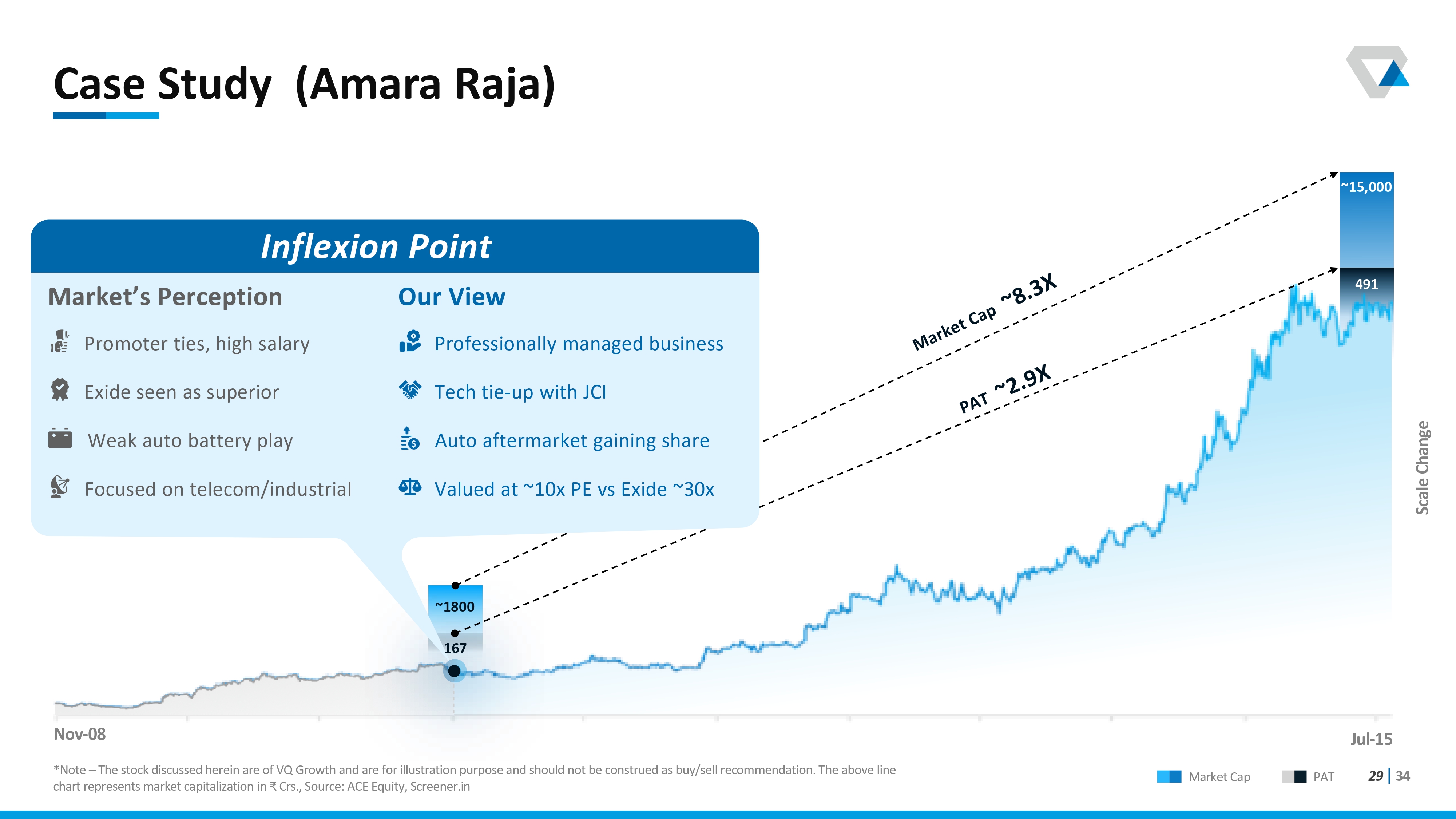 Case Study (Amara Raja)

Inflexion Point

Market's Perception

Promoter ties, high salary

Exide seen as superior

Weak auto battery play

Focused on telecom/industrial

Our View

Professionally managed business

Tech tie-up with JCI

Auto aftermarket gaining share

Valued at ~10x PE vs Exide ~30x

Market Cap ~8.3X

PAT ~2.9X

~15,000

491

~1800

167

Scale Change

Nov-08

Jul-15

*Note – The stock discussed herein are of VQ Growth and are for illustration purpose and should not be construed as buy/sell recommendation. The above line chart represents market capitalization in ₹ Crs., Source: ACE Equity, Screener.in

Market Cap PAT

29 | 34